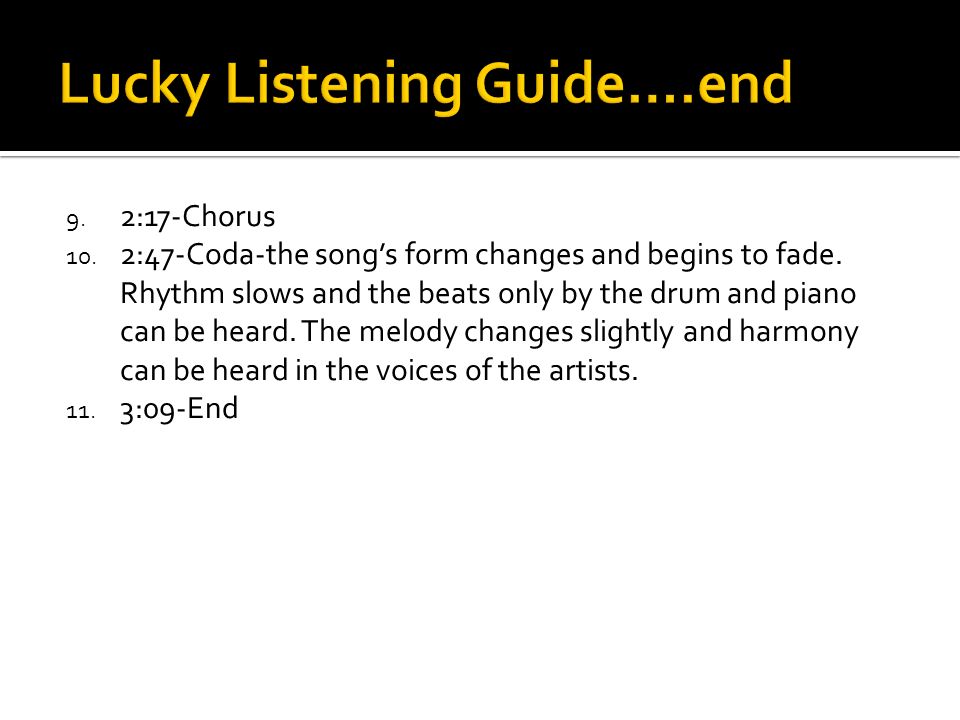 Lucky Listening Guide….end

9. 2:17-Chorus
10. 2:47-Coda-the song's form changes and begins to fade. Rhythm slows and the beats only by the drum and piano can be heard. The melody changes slightly and harmony can be heard in the voices of the artists.
11. 3:09-End